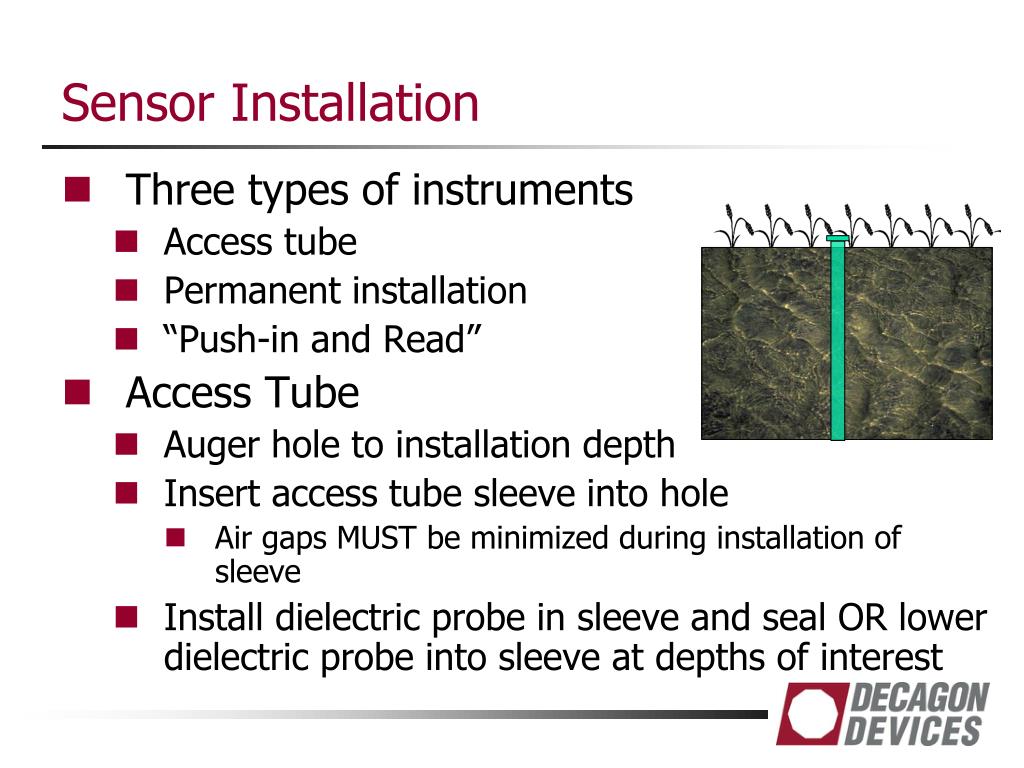 Sensor Installation

Three types of instruments

Access tube

Permanent installation

“Push-in and Read”

Access Tube

Auger hole to installation depth

Insert access tube sleeve into hole

Air gaps MUST be minimized during installation of sleeve

Install dielectric probe in sleeve and seal OR lower dielectric probe into sleeve at depths of interest

DECAGON DEVICES